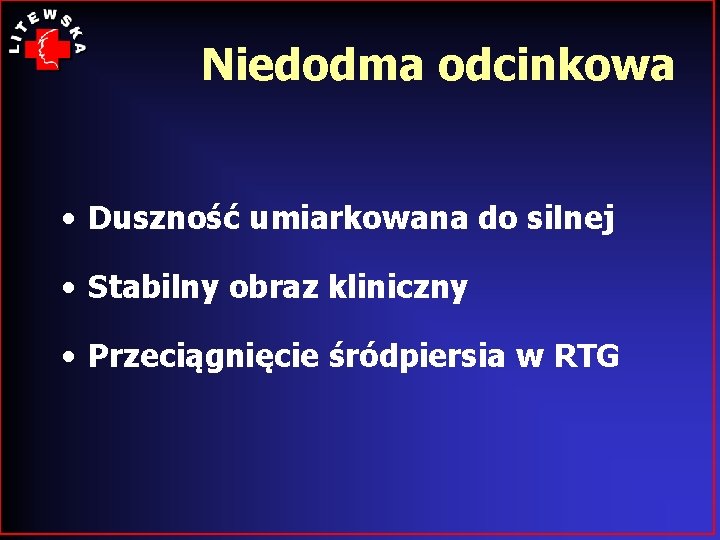 LITEWSKA

Niedodma odcinkowa

• Duszność umiarkowana do silnej

• Stabilny obraz kliniczny

• Przeciągnięcie śródpiersia w RTG